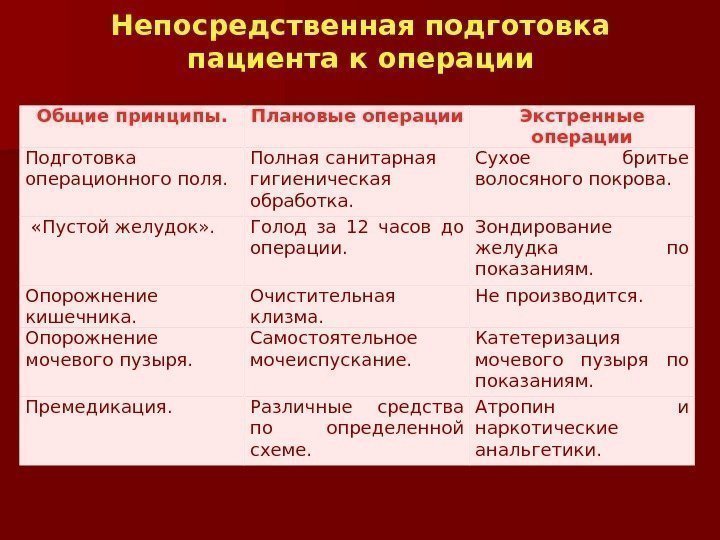 Непосредственная подготовка пациента к операции

| Общие принципы. | Плановые операции | Экстренные операции |
|---|---|---|
| Подготовка операционного поля. | Полная санитарная гигиеническая обработка. | Сухое бритье волосяного покрова. |
| «Пустой желудок». | Голод за 12 часов до операции. | Зондирование желудка по показаниям. |
| Опорожнение кишечника. | Очистительная клизма. | Не производится. |
| Опорожнение мочевого пузыря. | Самостоятельное мочеиспускание. | Катетеризация мочевого пузыря по показаниям. |
| Премедикация. | Различные средства по определенной схеме. | Атропин и наркотические анальгетики. |